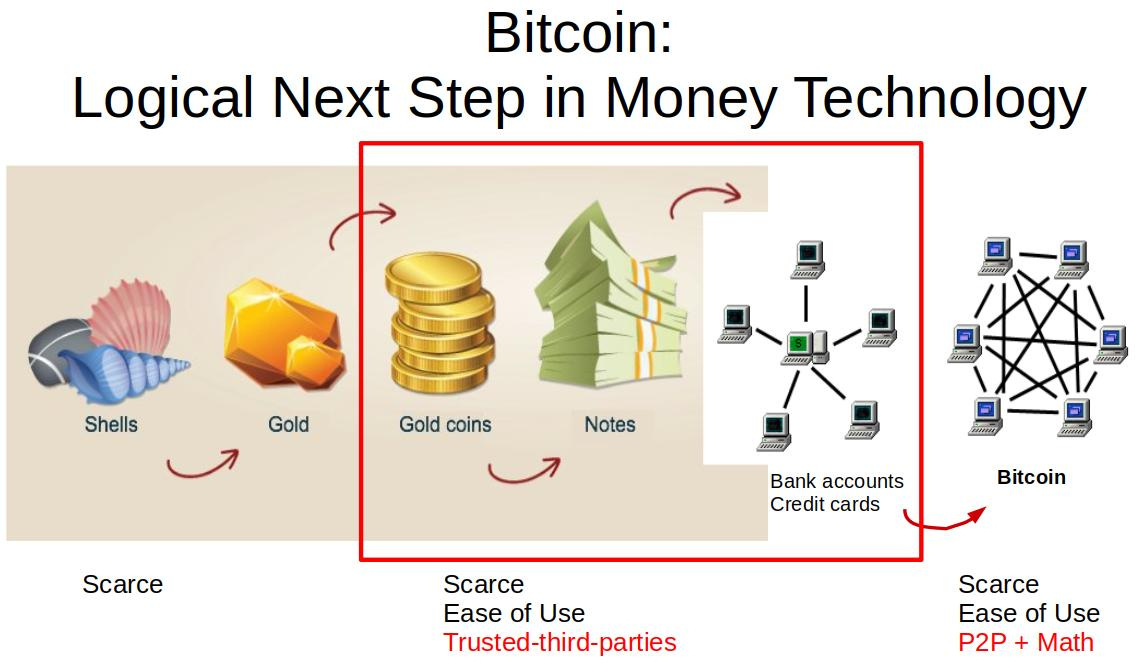 Bitcoin:
Logical Next Step in Money Technology

Shells

Gold

Gold coins

Notes

$

Bank accounts
Credit cards

Bitcoin

Scarce

Scarce
Ease of Use
Trusted-third-parties

Scarce
Ease of Use
P2P + Math